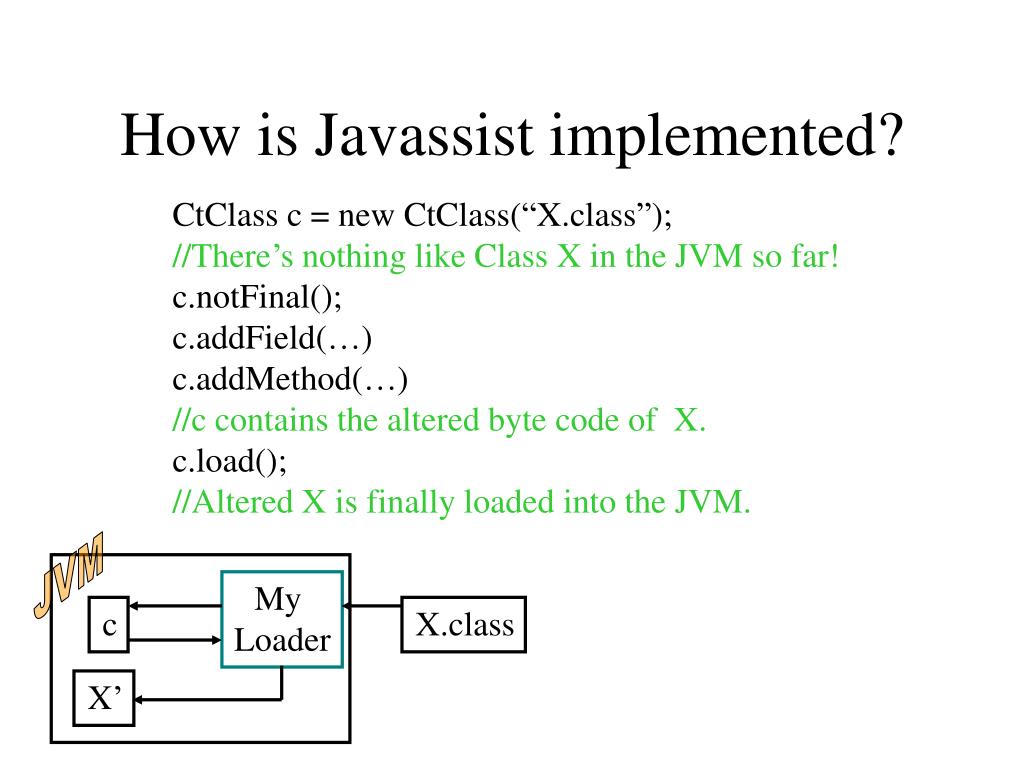 How is Javassist implemented?

CtClass c = new CtClass(“X.class”);
//There’s nothing like Class X in the JVM so far!
c.notFinal();
c.addField(…)
c.addMethod(…)
//c contains the altered byte code of X.
c.load();
//Altered X is finally loaded into the JVM.

JVM

c

My Loader

X.class

X’